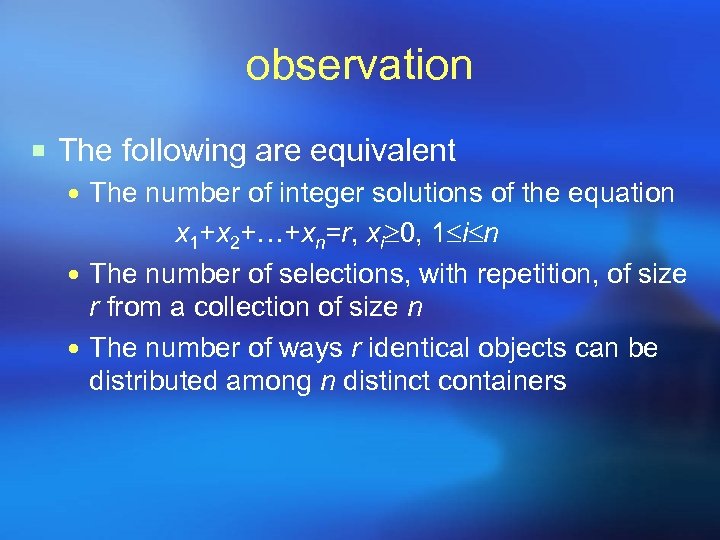 observation

The following are equivalent

The number of integer solutions of the equation

$x_1+x_2+\ldots+x_n=r$, $x_i\geq 0$, $1\leq i\leq n$

The number of selections, with repetition, of size $r$ from a collection of size $n$

The number of ways $r$ identical objects can be distributed among $n$ distinct containers